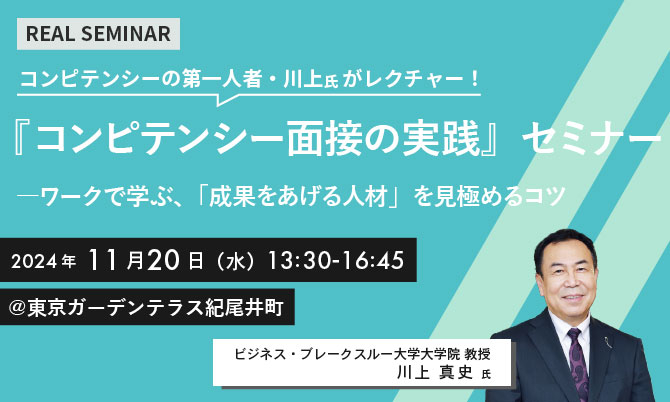 REAL SEMINAR

コンピテンシーの第一人者・川上氏がレクチャー！

『コンピテンシー面接の実践』セミナー

―ワークで学ぶ、「成果をあげる人材」を見極めるコツ

2024年 11月20日（水）13:30-16:45

＠東京ガーデンテラス紀尾井町

ビジネス・ブレークスルー大学大学院 教授
川上 真史 氏